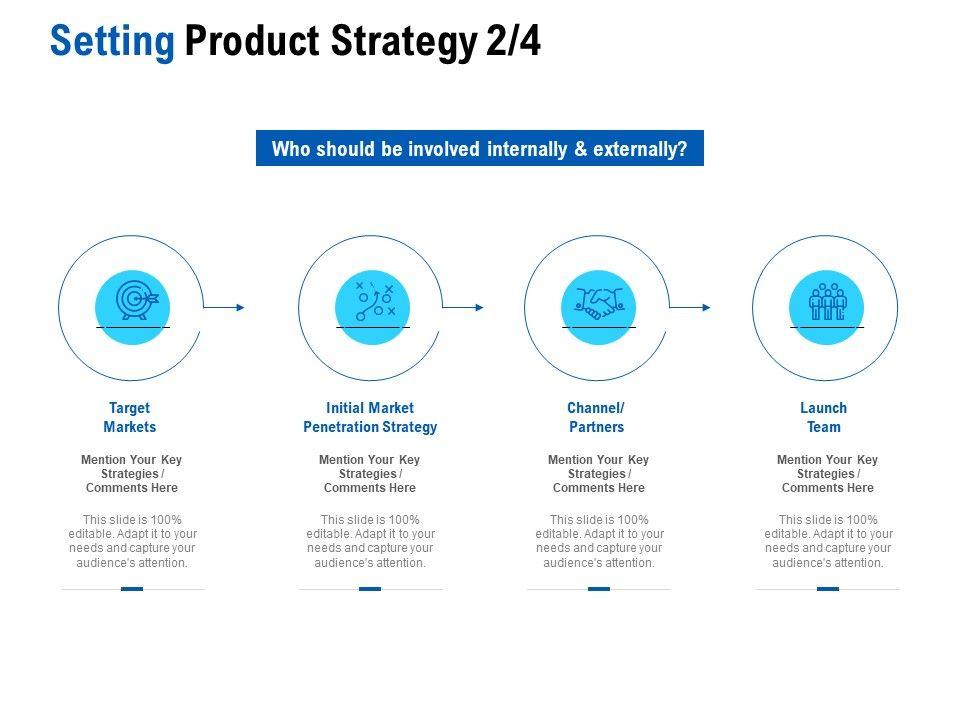 Setting Product Strategy 2/4

Who should be involved internally & externally?

Target Markets

Mention Your Key Strategies / Comments Here

This slide is 100% editable. Adapt it to your needs and capture your audience's attention.

Initial Market Penetration Strategy

Mention Your Key Strategies / Comments Here

This slide is 100% editable. Adapt it to your needs and capture your audience's attention.

Channel/ Partners

Mention Your Key Strategies / Comments Here

This slide is 100% editable. Adapt it to your needs and capture your audience's attention.

Launch Team

Mention Your Key Strategies / Comments Here

This slide is 100% editable. Adapt it to your needs and capture your audience's attention.